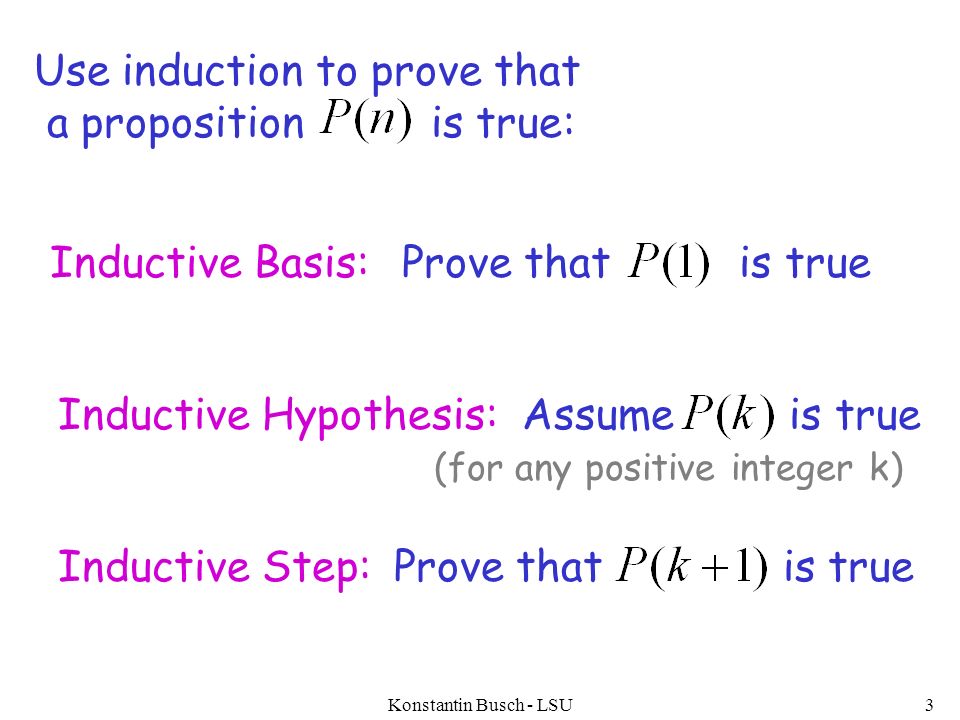 Use induction to prove that a proposition $P(n)$ is true:

Inductive Basis: Prove that $P(1)$ is true

Inductive Hypothesis: Assume $P(k)$ is true
(for any positive integer k)

Inductive Step: Prove that $P(k+1)$ is true

Konstantin Busch - LSU

3